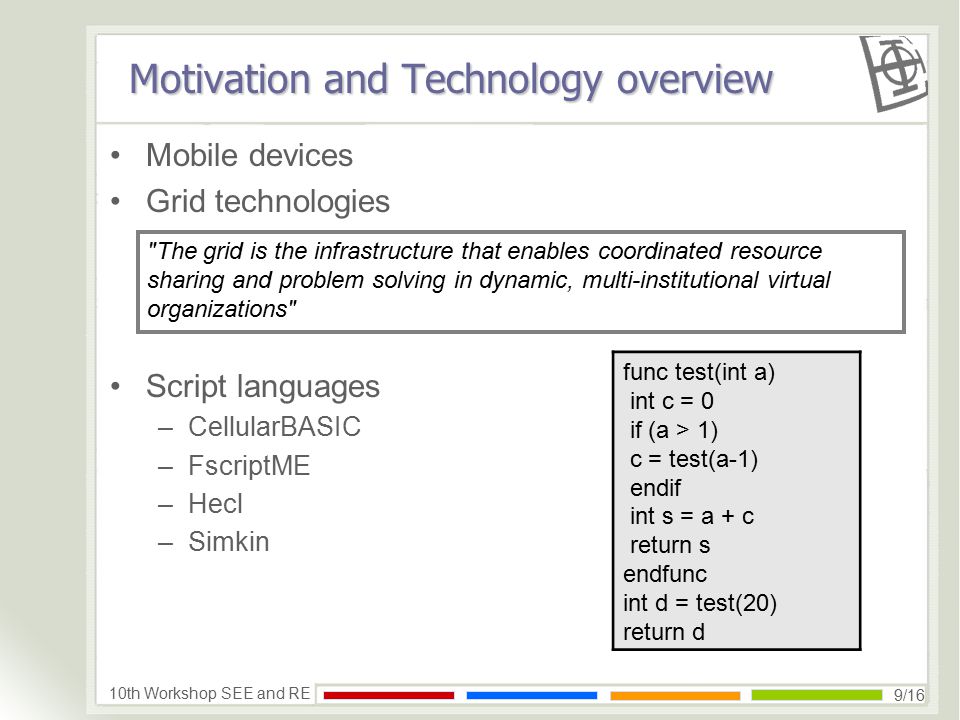 Motivation and Technology overview

• Mobile devices
• Grid technologies

"The grid is the infrastructure that enables coordinated resource sharing and problem solving in dynamic, multi-institutional virtual organizations"

• Script languages
– CellularBASIC
– FscriptME
– Hecl
– Simkin

func test(int a)
 int c = 0
 if (a > 1)
 c = test(a-1)
 endif
 int s = a + c
 return s
endfunc
int d = test(20)
return d

10th Workshop SEE and RE
9/16